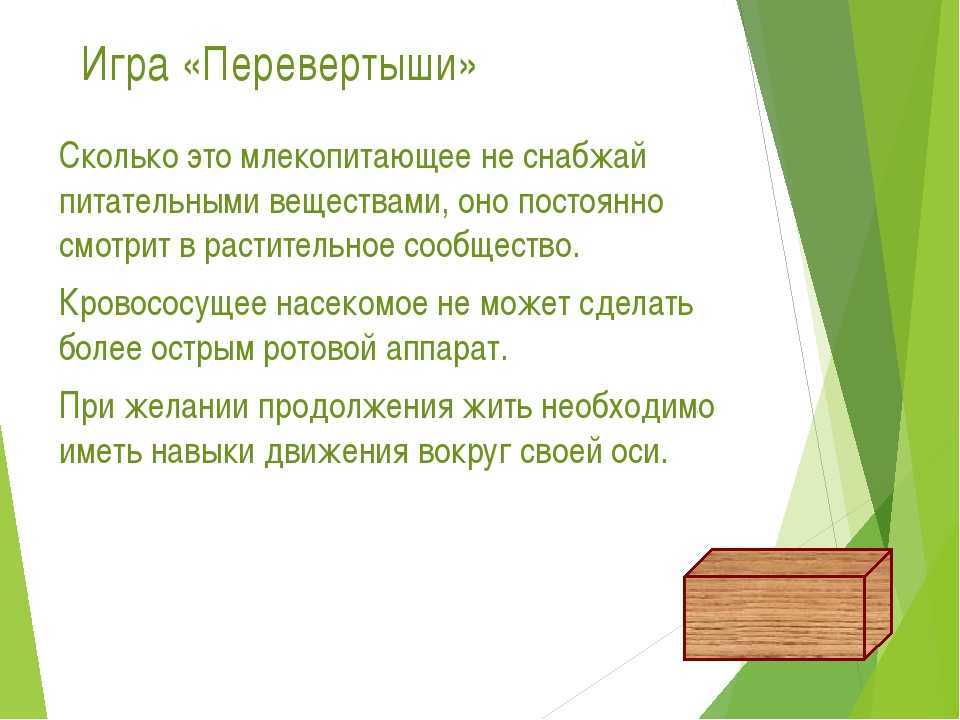 Игра «Перевертыши»

Сколько это млекопитающее не снабжай питательными веществами, оно постоянно смотрит в растительное сообщество.

Кровососущее насекомое не может сделать более острым ротовой аппарат.

При желании продолжения жить необходимо иметь навыки движения вокруг своей оси.